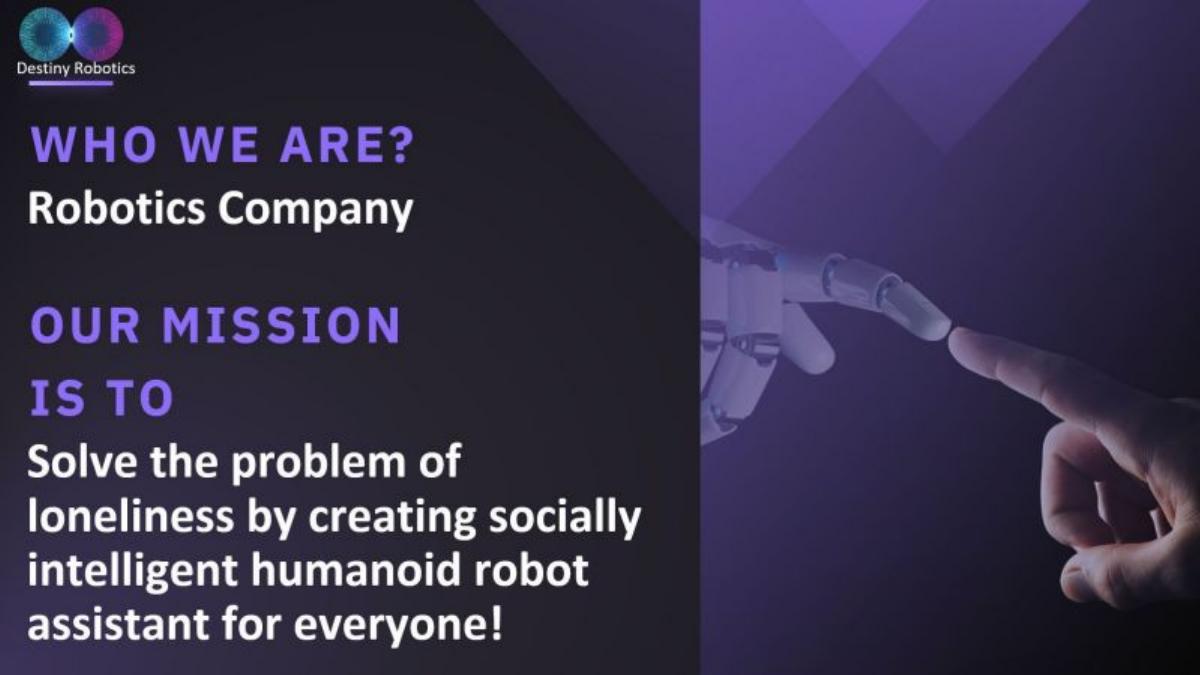 Destiny Robotics

WHO WE ARE?
Robotics Company

OUR MISSION
IS TO
Solve the problem of loneliness by creating socially intelligent humanoid robot assistant for everyone!